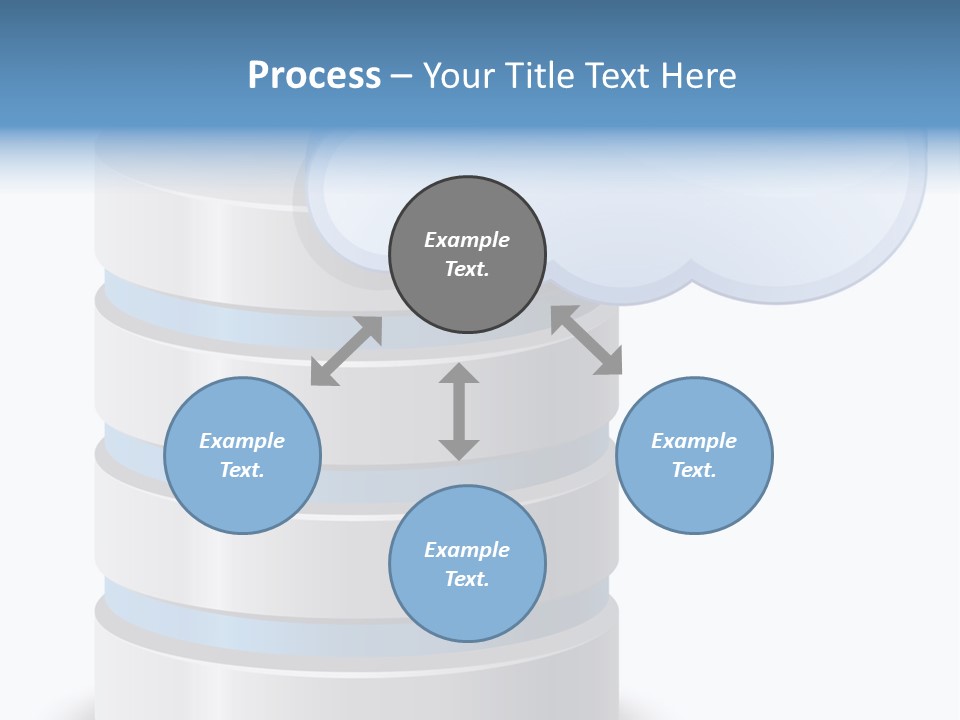 Process – Your Title Text Here

Example Text.

Example Text.

Example Text.

Example Text.